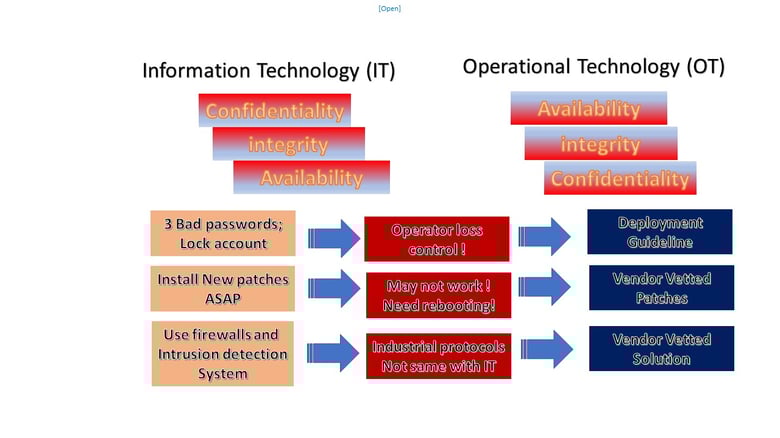 [Open]

Information Technology (IT)

Confidentiality

integrity

Availability

Operational Technology (OT)

Availability

integrity

Confidentiality

3 Bad passwords; Lock account

Operator loss control !

Deployment Guideline

Install New patches ASAP

May not work ! Need rebooting!

Vendor Vetted Patches

Use firewalls and Intrusion detection System

Industrial protocols Not same with IT

Vendor Vetted Solution